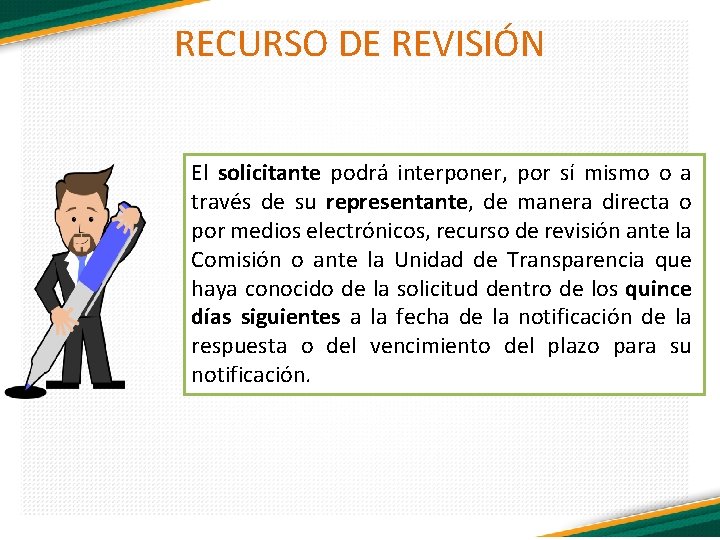 RECURSO DE REVISIÓN

El solicitante podrá interponer, por sí mismo o a través de su representante, de manera directa o por medios electrónicos, recurso de revisión ante la Comisión o ante la Unidad de Transparencia que haya conocido de la solicitud dentro de los quince días siguientes a la fecha de la notificación de la respuesta o del vencimiento del plazo para su notificación.